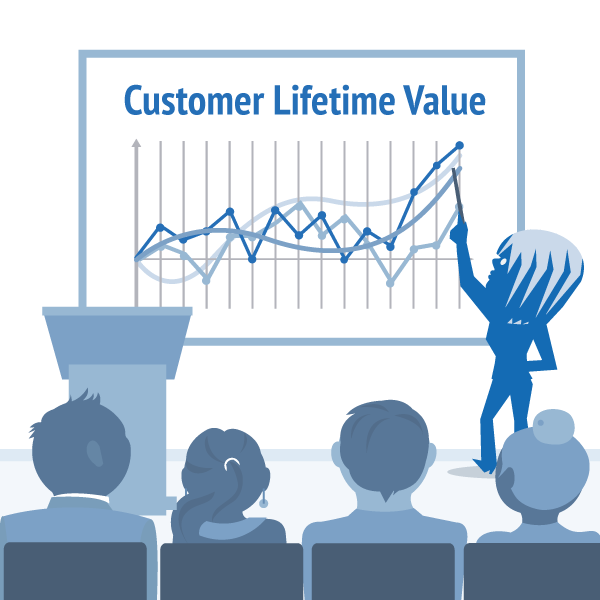 Customer Lifetime Value